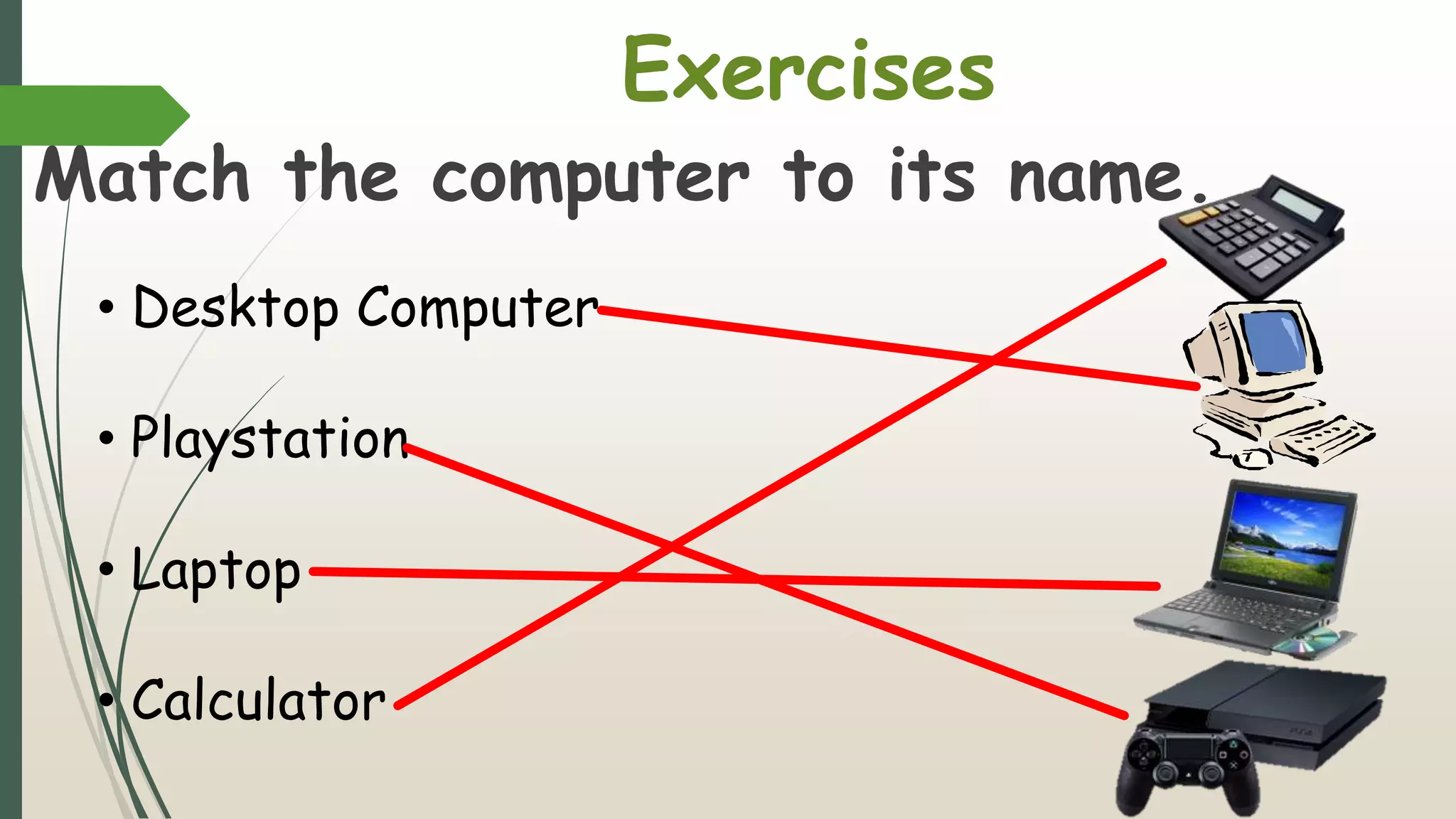 Exercises

Match the computer to its name.

• Desktop Computer

• Playstation

• Laptop

• Calculator